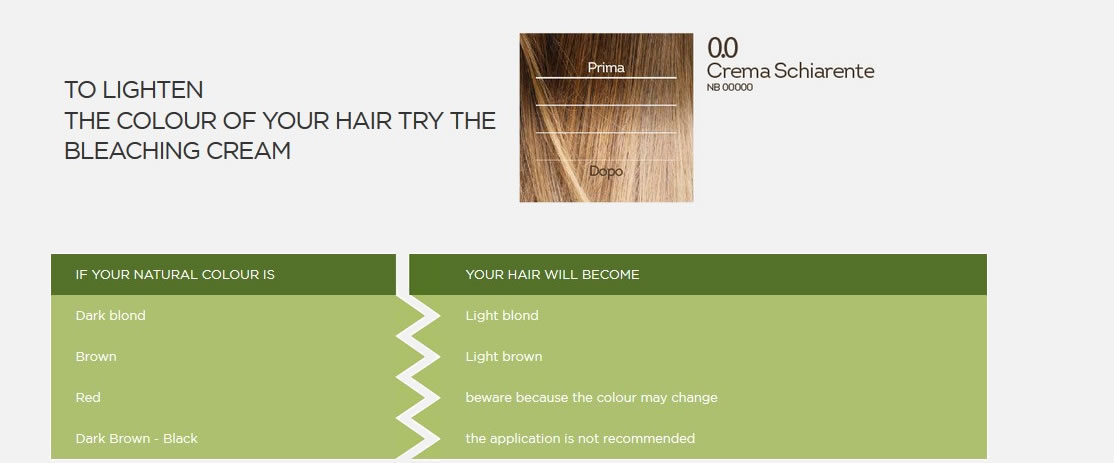 TO LIGHTEN
THE COLOUR OF YOUR HAIR TRY THE BLEACHING CREAM

Prima

Dopo

0.0
Crema Schiarente
NB 00000

| IF YOUR NATURAL COLOUR IS | YOUR HAIR WILL BECOME |
|---|---|
| Dark blond | Light blond |
| Brown | Light brown |
| Red | beware because the colour may change |
| Dark Brown - Black | the application is not recommended |